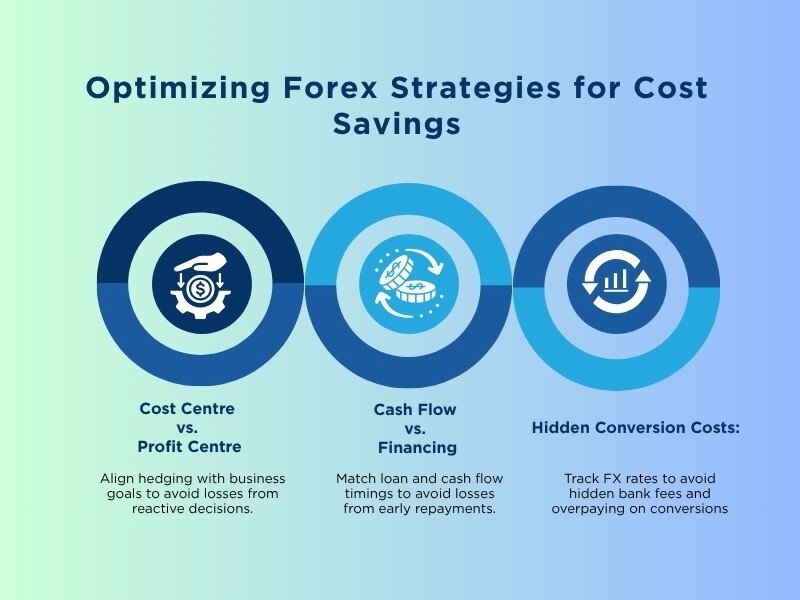 Optimizing Forex Strategies for Cost Savings

Cost Centre vs. Profit Centre

Align hedging with business goals to avoid losses from reactive decisions.

Cash Flow vs. Financing

Match loan and cash flow timings to avoid losses from early repayments.

Hidden Conversion Costs:

Track FX rates to avoid hidden bank fees and overpaying on conversions